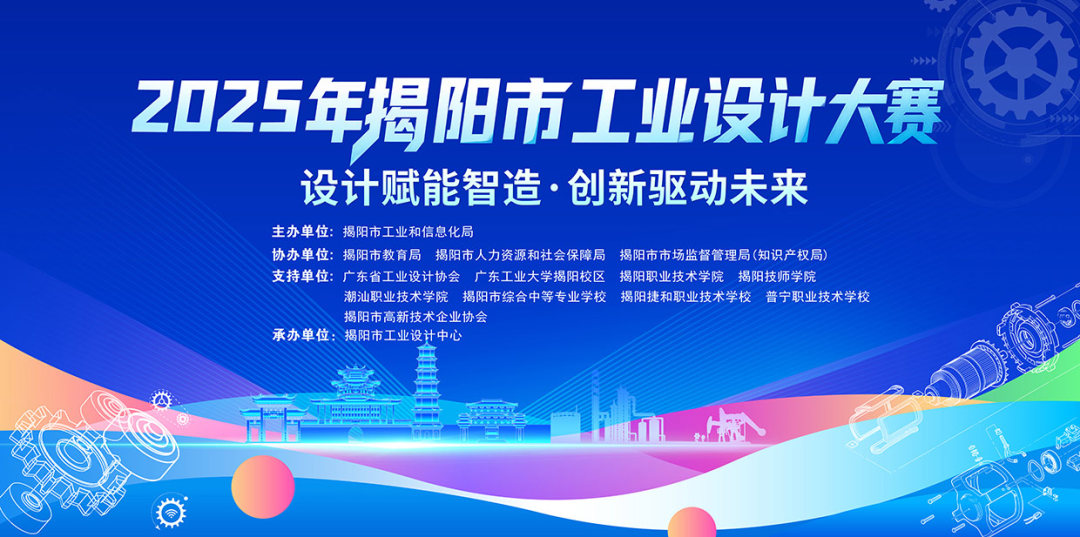 2025年揭阳市工业设计大赛

设计赋能智造·创新驱动未来

主办单位：揭阳市工业和信息化局
协办单位：揭阳市教育局　揭阳市人力资源和社会保障局　揭阳市市场监督管理局（知识产权局）
支持单位：广东省工业设计协会　广东工业大学揭阳校区　揭阳职业技术学院　揭阳技师学院
潮汕职业技术学院　揭阳市综合中等专业学校　揭阳捷和职业技术学校　普宁职业技术学校
揭阳市高新技术企业协会
承办单位：揭阳市工业设计中心